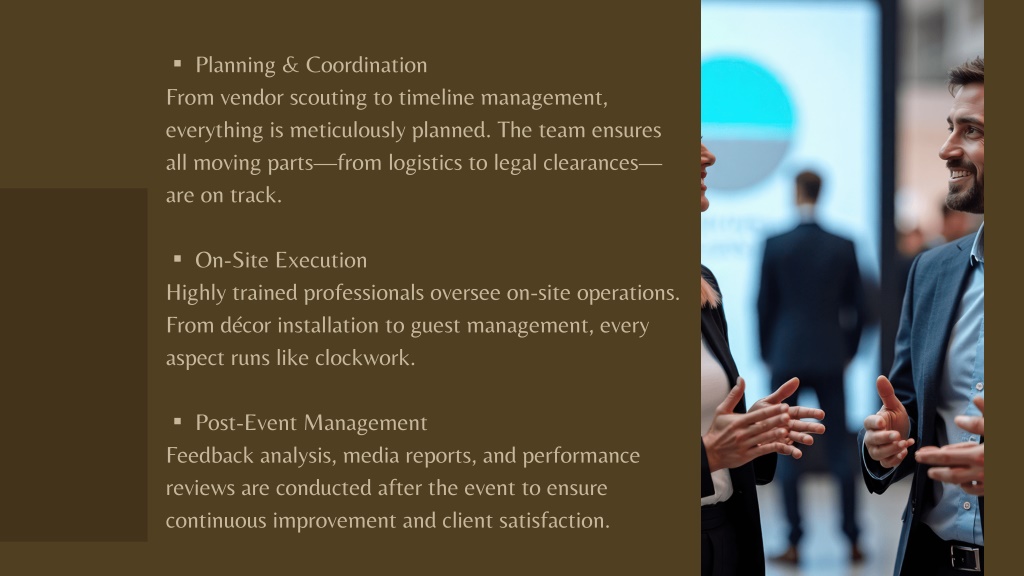 ▪ Planning & Coordination
From vendor scouting to timeline management, everything is meticulously planned. The team ensures all moving parts—from logistics to legal clearances—are on track.

▪ On-Site Execution
Highly trained professionals oversee on-site operations. From décor installation to guest management, every aspect runs like clockwork.

▪ Post-Event Management
Feedback analysis, media reports, and performance reviews are conducted after the event to ensure continuous improvement and client satisfaction.